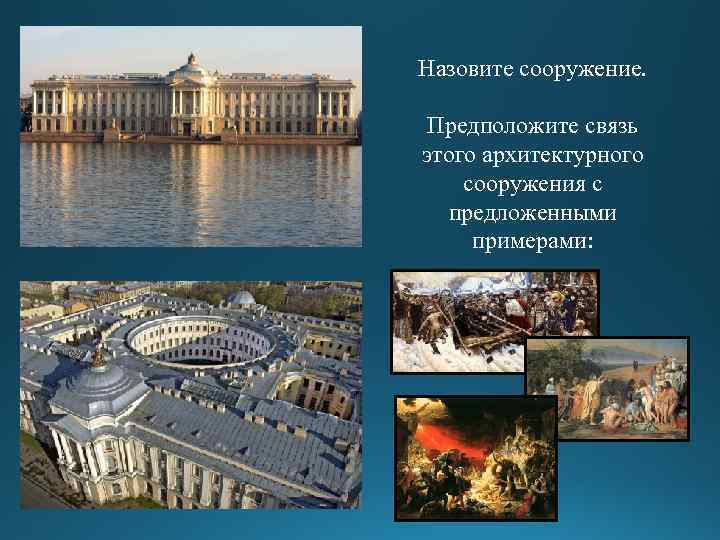 Назовите сооружение.

Предположите связь этого архитектурного сооружения с предложенными примерами: